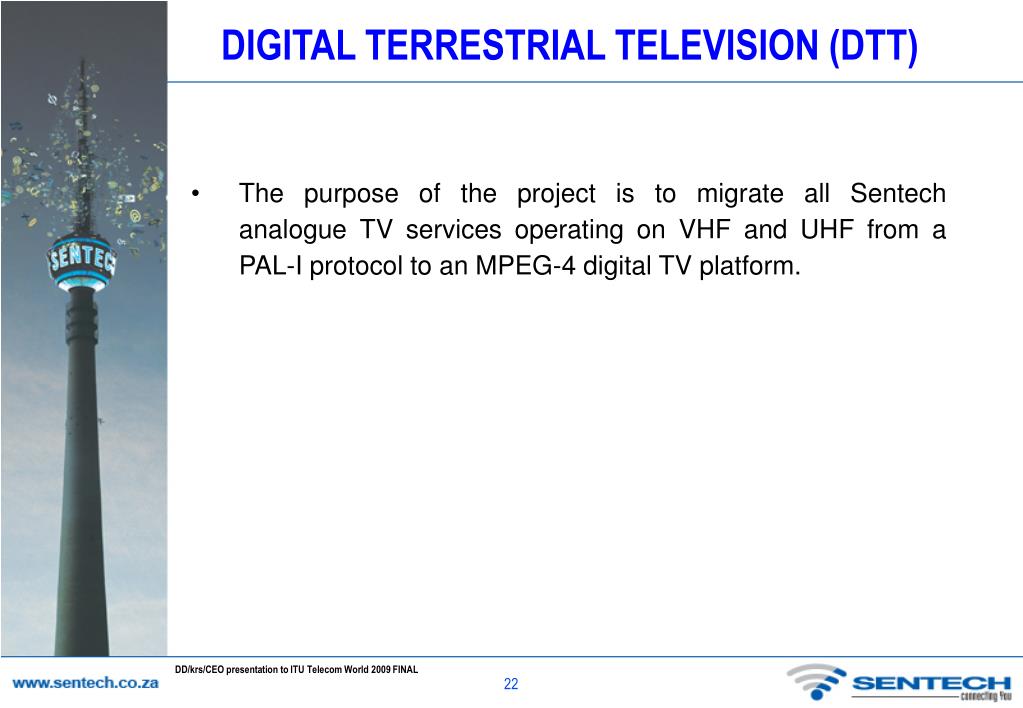 DIGITAL TERRESTRIAL TELEVISION (DTT)

SENTECH

• The purpose of the project is to migrate all Sentech analogue TV services operating on VHF and UHF from a PAL-I protocol to an MPEG-4 digital TV platform.

DD/krs/CEO presentation to ITU Telecom World 2009 FINAL

www.sentech.co.za

22

SENTECH
connecting You